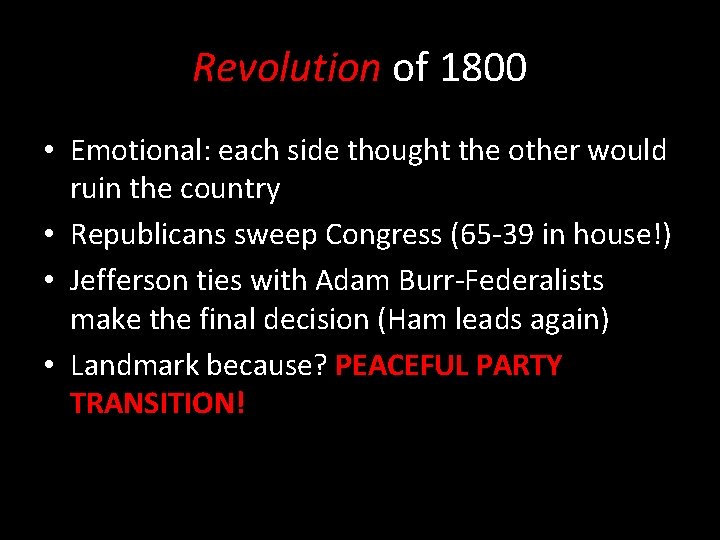 Revolution of 1800

• Emotional: each side thought the other would ruin the country
• Republicans sweep Congress (65-39 in house!)
• Jefferson ties with Adam Burr-Federalists make the final decision (Ham leads again)
• Landmark because? PEACEFUL PARTY TRANSITION!